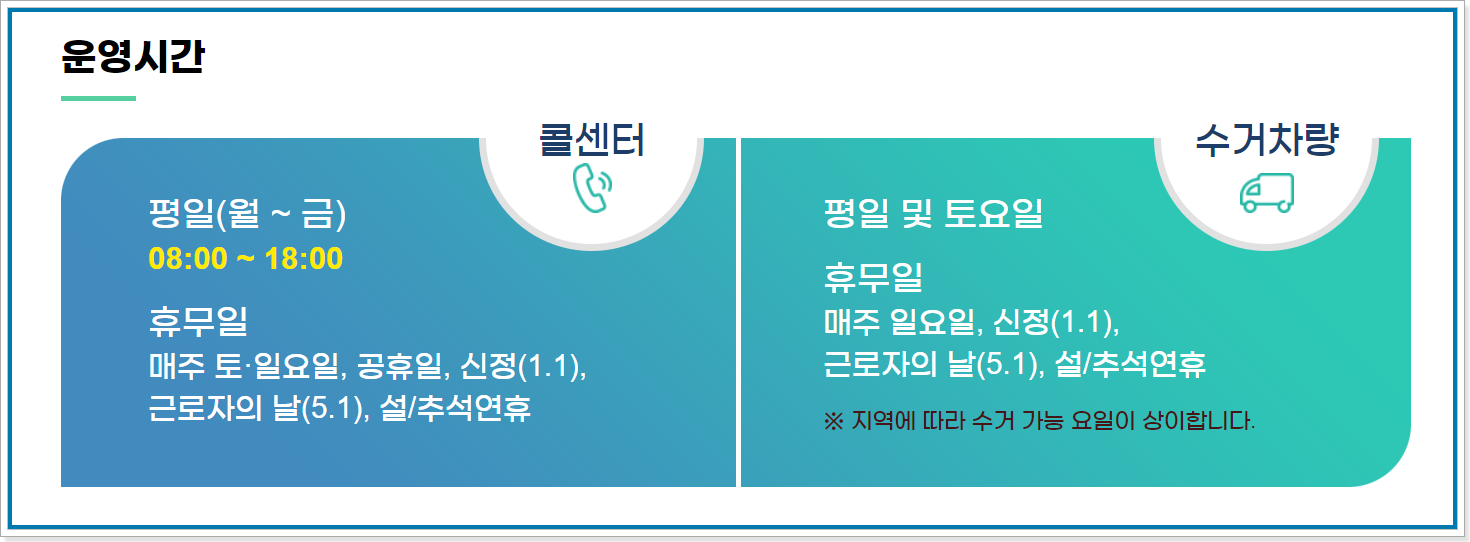 운영시간

콜센터

평일(월 ~ 금)
08:00 ~ 18:00

휴무일
매주 토·일요일, 공휴일, 신정(1.1), 근로자의 날(5.1), 설/추석연휴

수거차량

평일 및 토요일

휴무일
매주 일요일, 신정(1.1), 근로자의 날(5.1), 설/추석연휴

※ 지역에 따라 수거 가능 요일이 상이합니다.